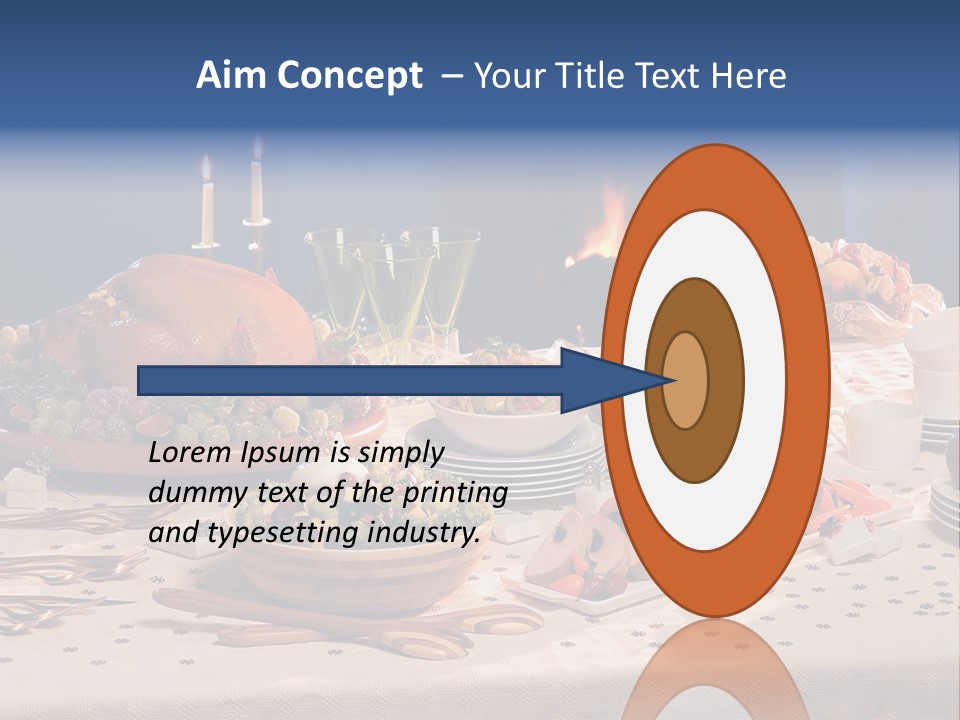 Aim Concept – Your Title Text Here

Lorem Ipsum is simply dummy text of the printing and typesetting industry.